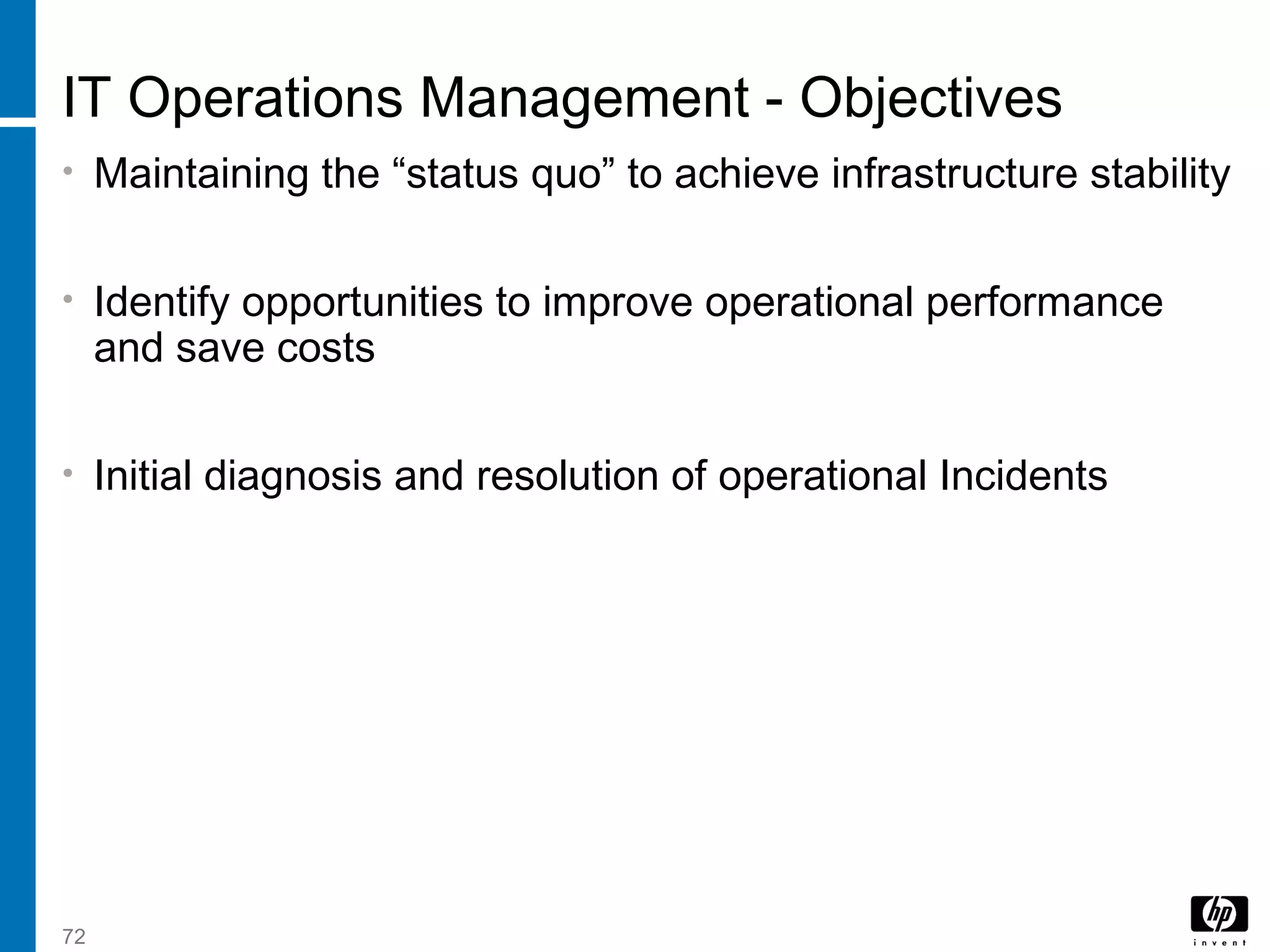 IT Operations Management - Objectives

• Maintaining the “status quo” to achieve infrastructure stability

• Identify opportunities to improve operational performance and save costs

• Initial diagnosis and resolution of operational Incidents

72

hp
invent